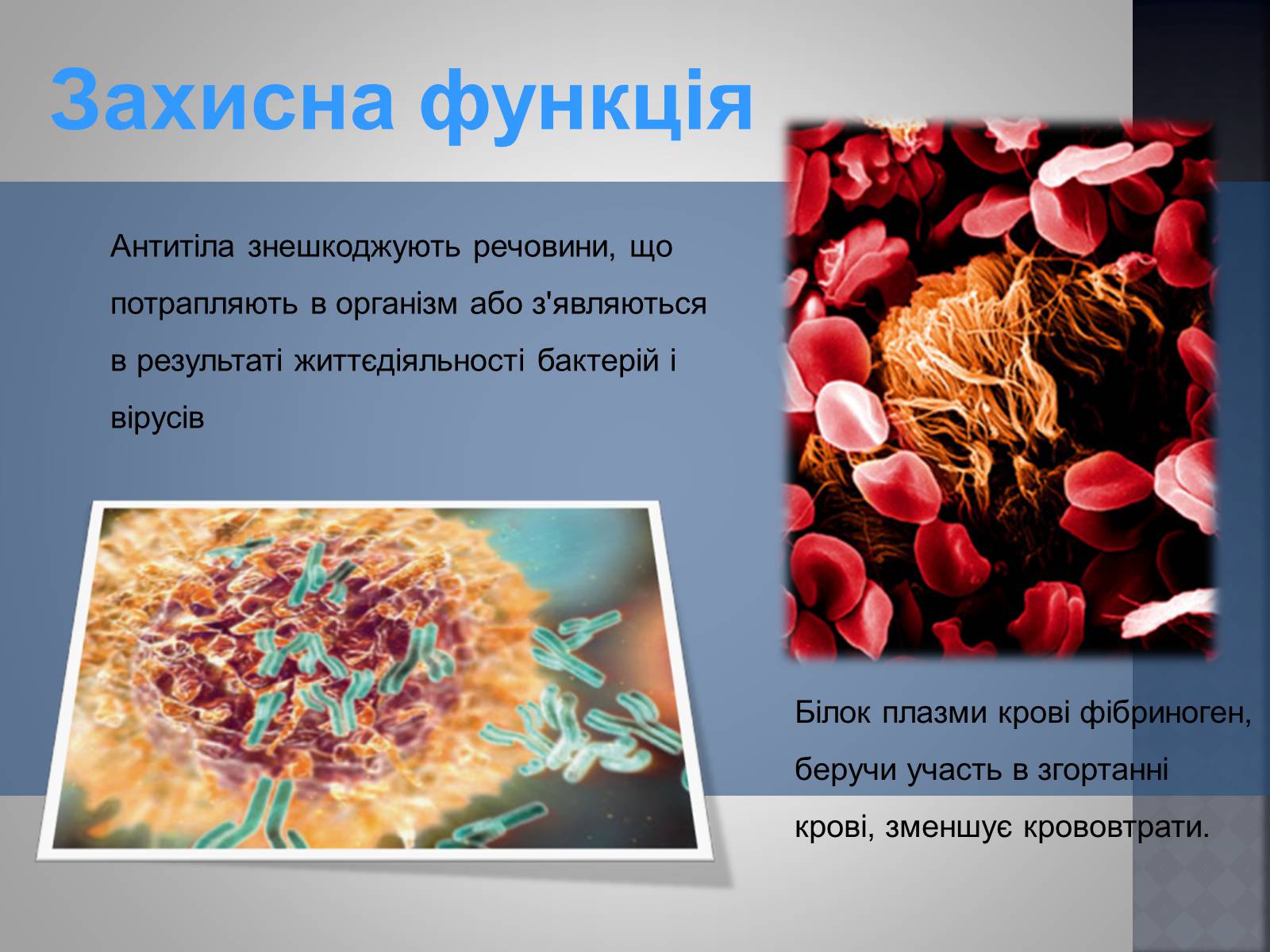 Захисна функція

Антитіла знешкоджують речовини, що потрапляють в організм або з'являються в результаті життєдіяльності бактерій і вірусів

Білок плазми крові фібриноген, беручи участь в згортанні крові, зменшує крововтрати.